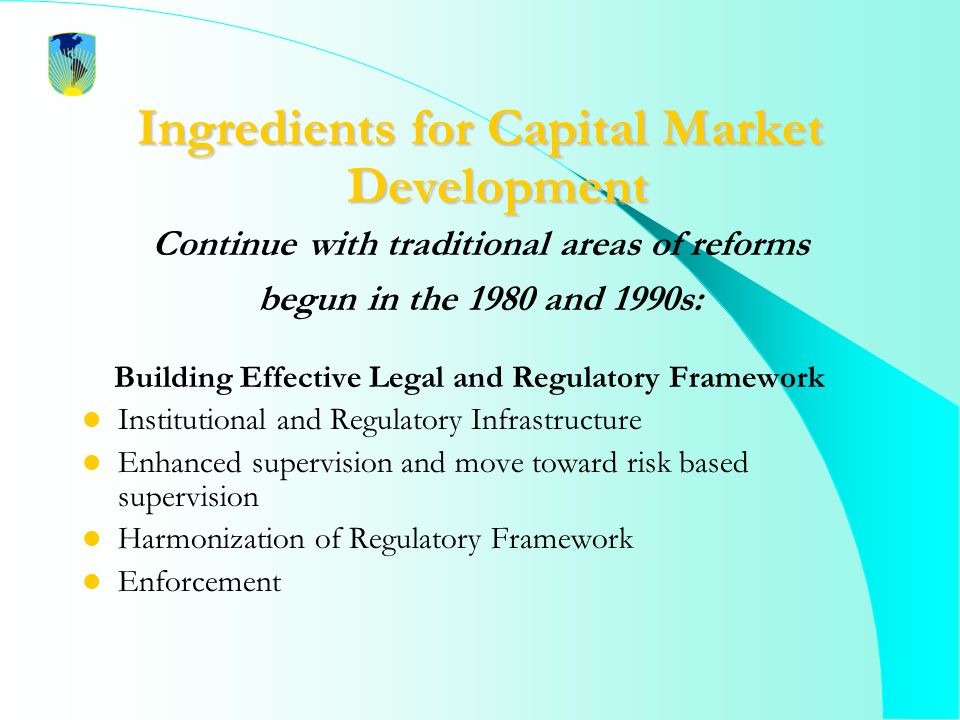 Ingredients for Capital Market Development

Continue with traditional areas of reforms begun in the 1980 and 1990s:

Building Effective Legal and Regulatory Framework

- Institutional and Regulatory Infrastructure
- Enhanced supervision and move toward risk based supervision
- Harmonization of Regulatory Framework
- Enforcement